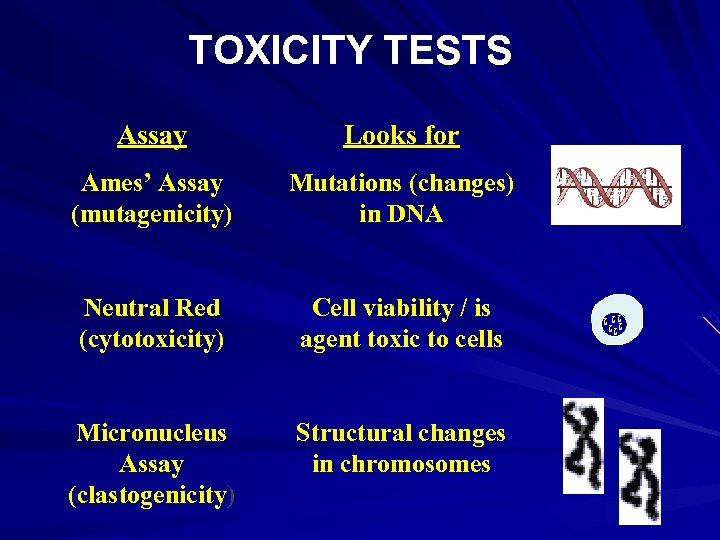 TOXICITY TESTS

| Assay | Looks for |
|---|---|
| Ames' Assay (mutagenicity) | Mutations (changes) in DNA |
| Neutral Red (cytotoxicity) | Cell viability / is agent toxic to cells |
| Micronucleus Assay (clastogenicity) | Structural changes in chromosomes |